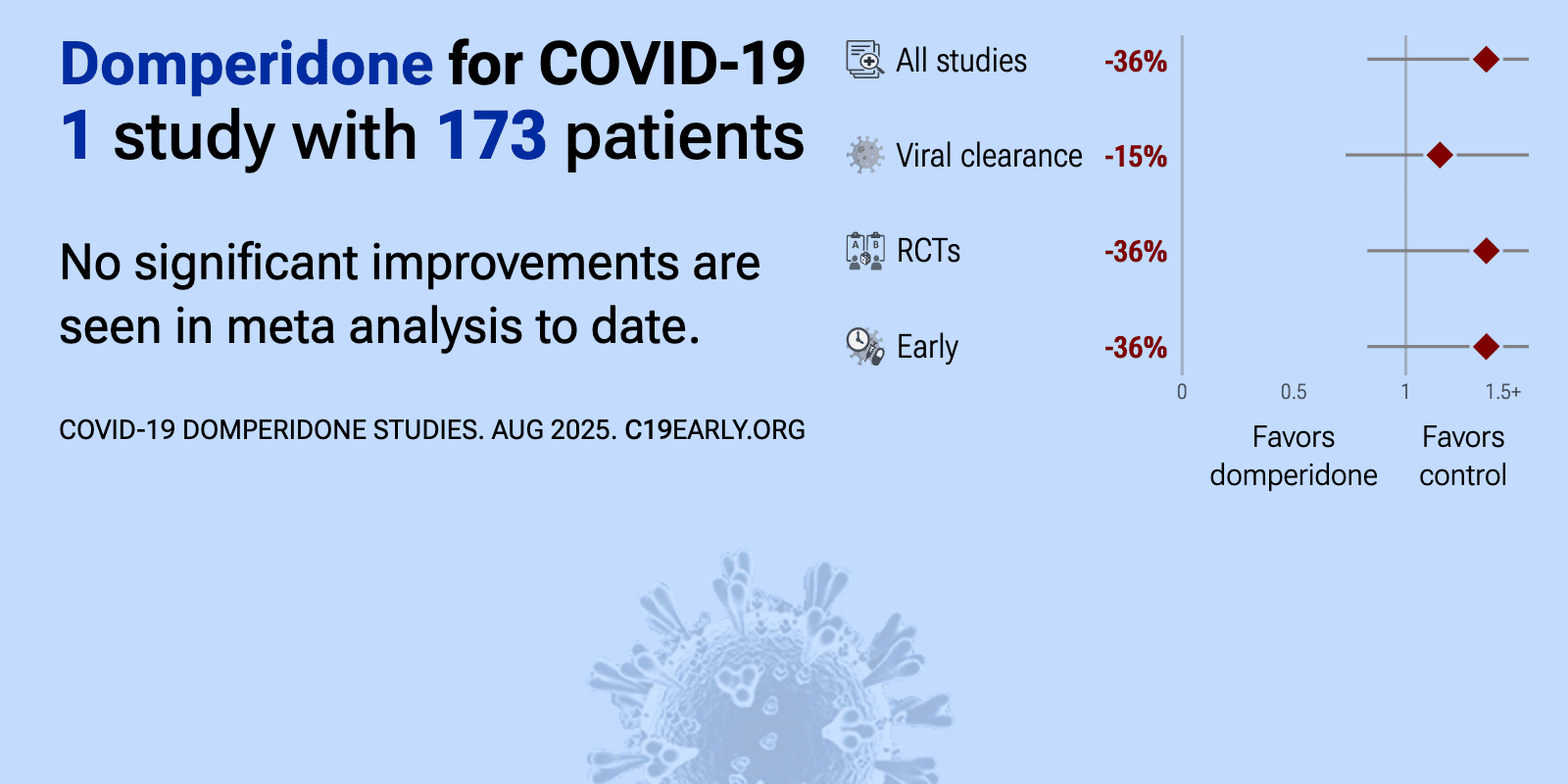 Domperidone for COVID-19
1 study with 173 patients

No significant improvements are seen in meta analysis to date.

COVID-19 DOMPERIDONE STUDIES. AUG 2025. C19EARLY.ORG

All studies -36%
Viral clearance -15%
RCTs -36%
Early -36%

0 0.5 1 1.5+

Favors domperidone

Favors control